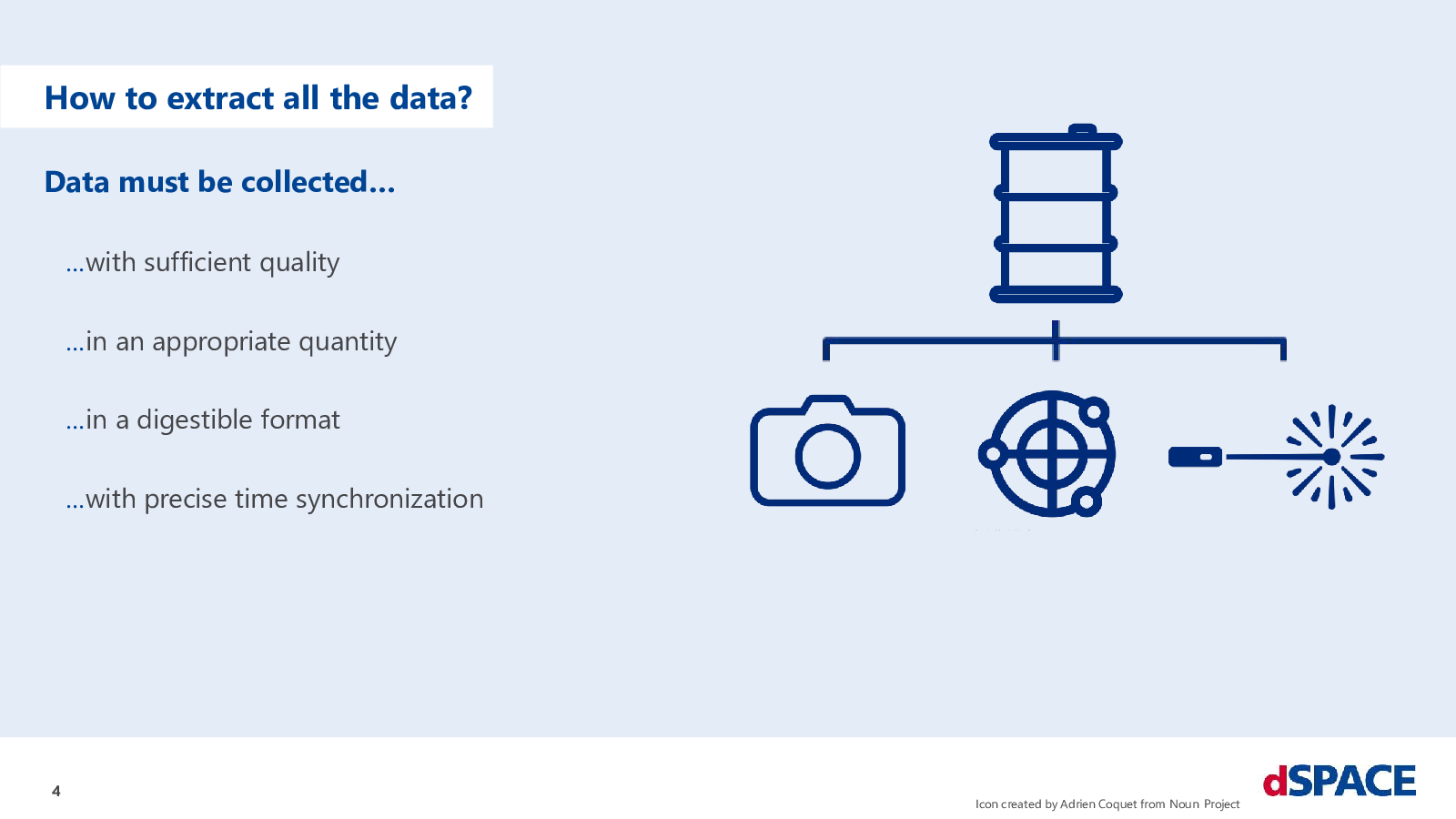 How to extract all the data?

Data must be collected...

...with sufficient quality

...in an appropriate quantity

...in a digestible format

...with precise time synchronization

4

Icon created by Adrien Coquet from Noun Project

dSPACE